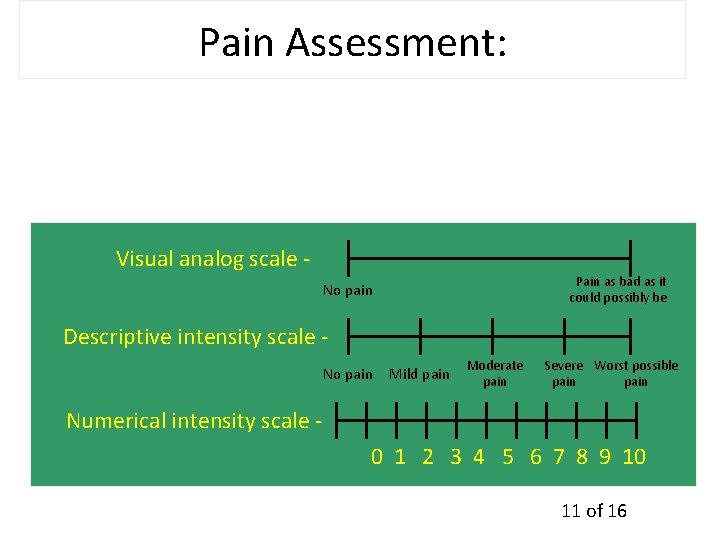 Pain Assessment:

Visual analog scale -

No pain

Pain as bad as it could possibly be

Descriptive intensity scale -

No pain

Mild pain

Moderate pain

Severe pain

Worst possible pain

Numerical intensity scale -

0 1 2 3 4 5 6 7 8 9 10

11 of 16